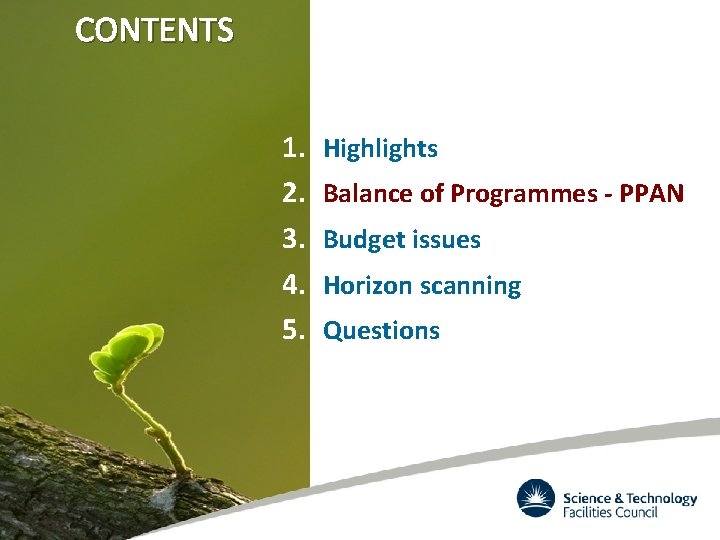 CONTENTS

1. Highlights
2. Balance of Programmes - PPAN
3. Budget issues
4. Horizon scanning
5. Questions

Science & Technology Facilities Council